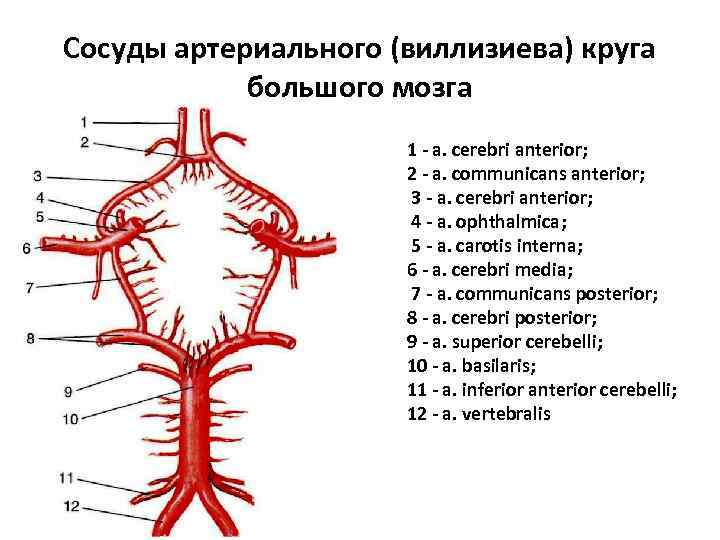 Сосуды артериального (виллизиева) круга большого мозга

1
2
3
4
5
6
7
8
9
10
11
12

1 - a. cerebri anterior;
2 - a. communicans anterior;
3 - a. cerebri anterior;
4 - a. ophthalmica;
5 - a. carotis interna;
6 - a. cerebri media;
7 - a. communicans posterior;
8 - a. cerebri posterior;
9 - a. superior cerebelli;
10 - a. basilaris;
11 - a. inferior anterior cerebelli;
12 - a. vertebralis